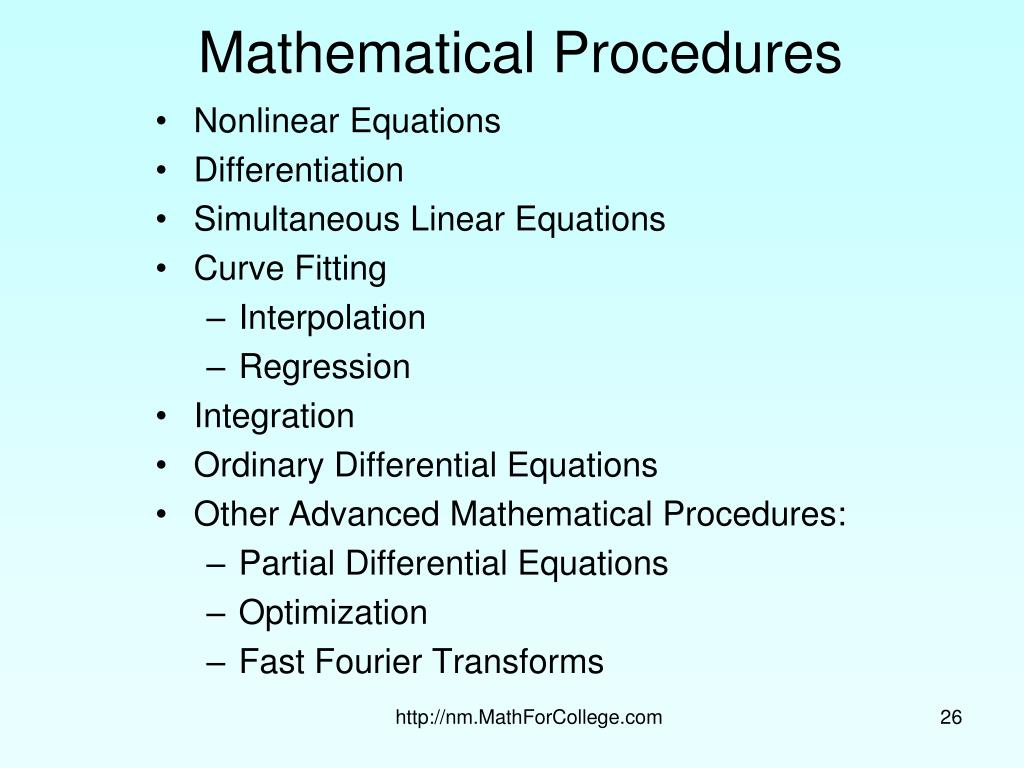 Mathematical Procedures

• Nonlinear Equations
• Differentiation
• Simultaneous Linear Equations
• Curve Fitting
– Interpolation
– Regression
• Integration
• Ordinary Differential Equations
• Other Advanced Mathematical Procedures:
– Partial Differential Equations
– Optimization
– Fast Fourier Transforms

http://nm.MathForCollege.com

26